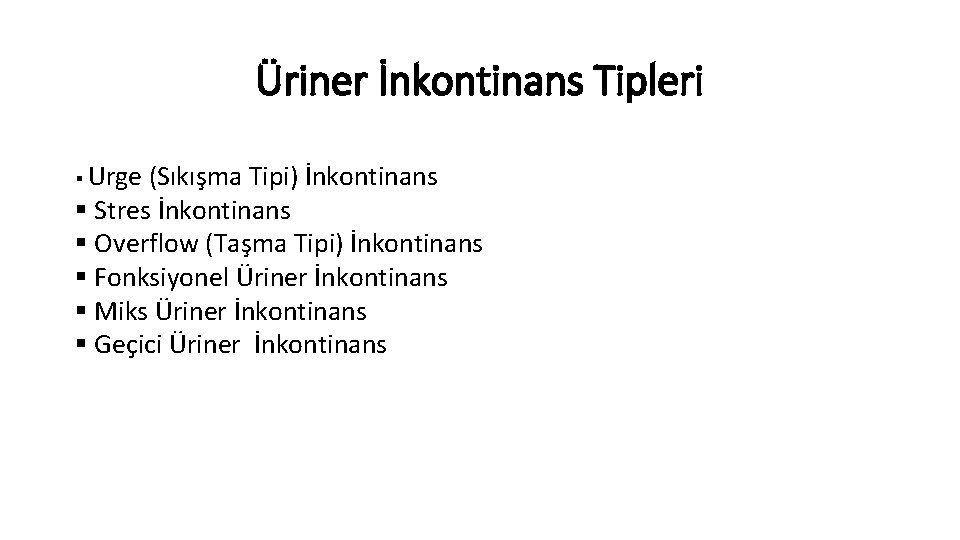 Üriner İnkontinans Tipleri

▪ Urge (Sıkışma Tipi) İnkontinans
▪ Stres İnkontinans
▪ Overflow (Taşma Tipi) İnkontinans
▪ Fonksiyonel Üriner İnkontinans
▪ Miks Üriner İnkontinans
▪ Geçici Üriner İnkontinans